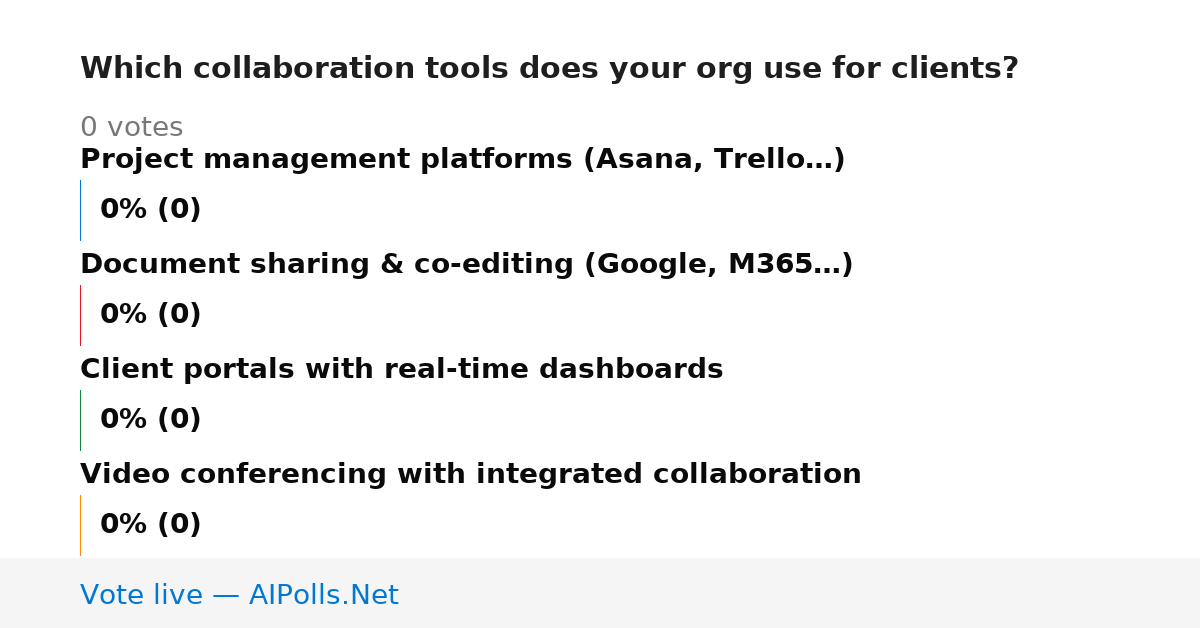 Which collaboration tools does your org use for clients?

0 votes

Project management platforms (Asana, Trello…)

0% (0)

Document sharing & co-editing (Google, M365…)

0% (0)

Client portals with real-time dashboards

0% (0)

Video conferencing with integrated collaboration

0% (0)

Vote live — AIPolls.Net